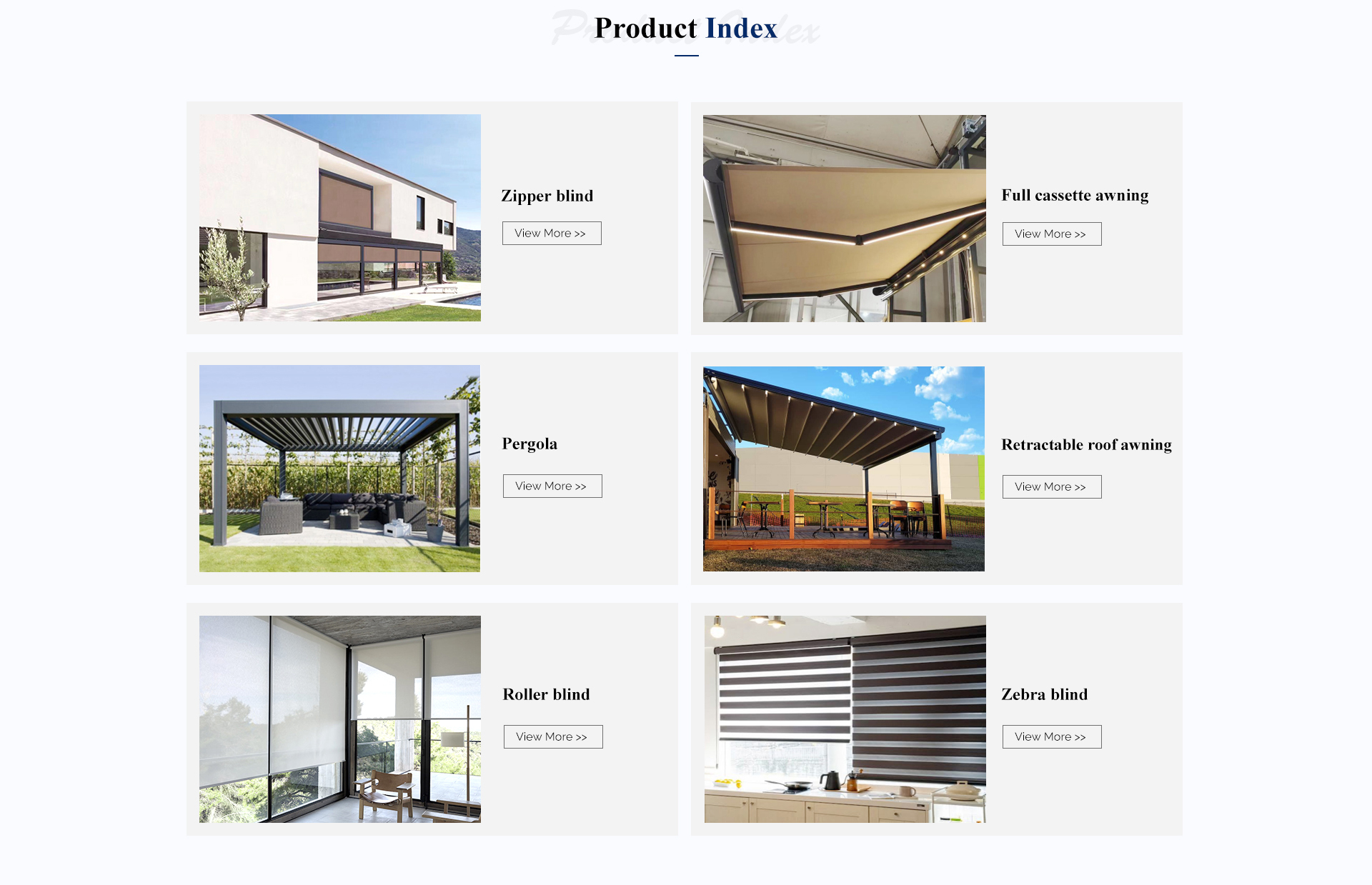 Product Index

Zipper blind

View More >>

Full cassette awning

View More >>

Pergola

View More >>

Retractable roof awning

View More >>

Roller blind

View More >>

Zebra blind

View More >>